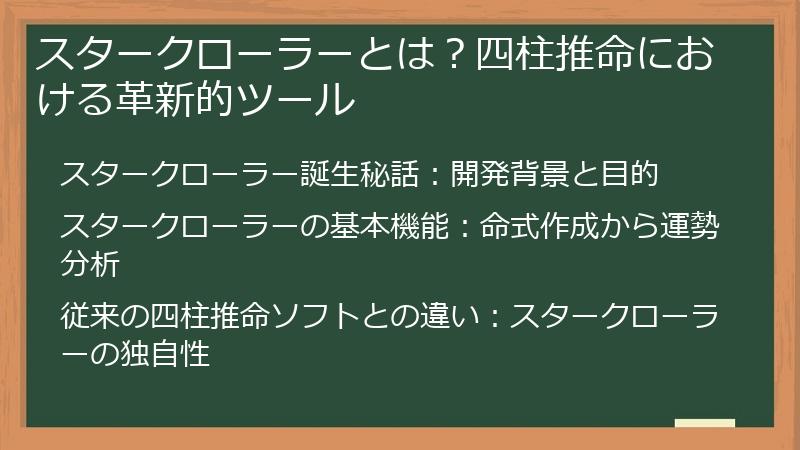 スタークローラーとは？四柱推命における革新的ツール

スタークローラー誕生秘話：開発背景と目的

スタークローラーの基本機能：命式作成から運勢分析

従来の四柱推命ソフトとの違い：スタークローラーの独自性